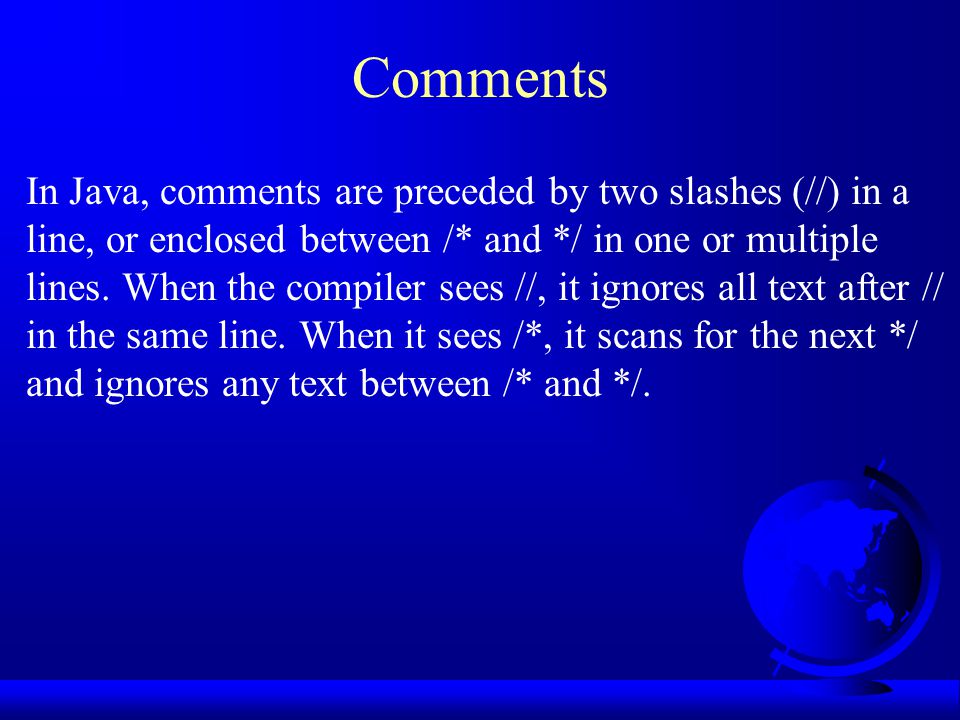 Comments

In Java, comments are preceded by two slashes (//) in a line, or enclosed between /* and */ in one or multiple lines. When the compiler sees //, it ignores all text after // in the same line. When it sees /*, it scans for the next */ and ignores any text between /* and */.